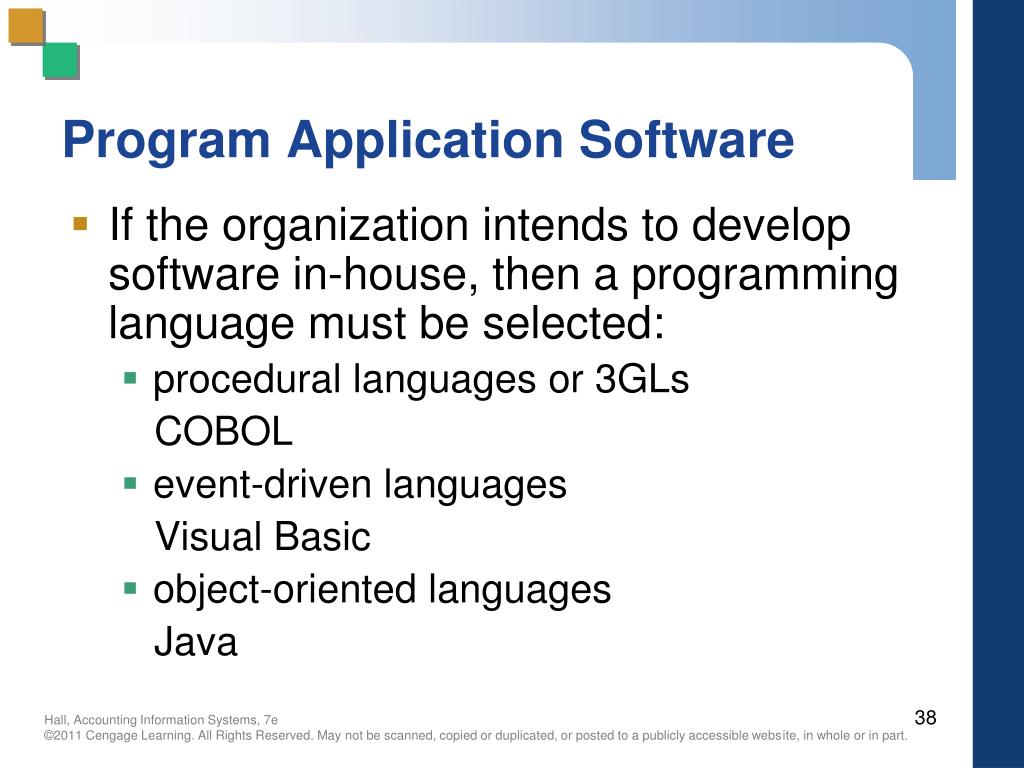 Program Application Software

- If the organization intends to develop software in-house, then a programming language must be selected:
  - procedural languages or 3GLs
    COBOL
  - event-driven languages
    Visual Basic
  - object-oriented languages
    Java

Hall, Accounting Information Systems, 7e
©2011 Cengage Learning. All Rights Reserved. May not be scanned, copied or duplicated, or posted to a publicly accessible website, in whole or in part.

38